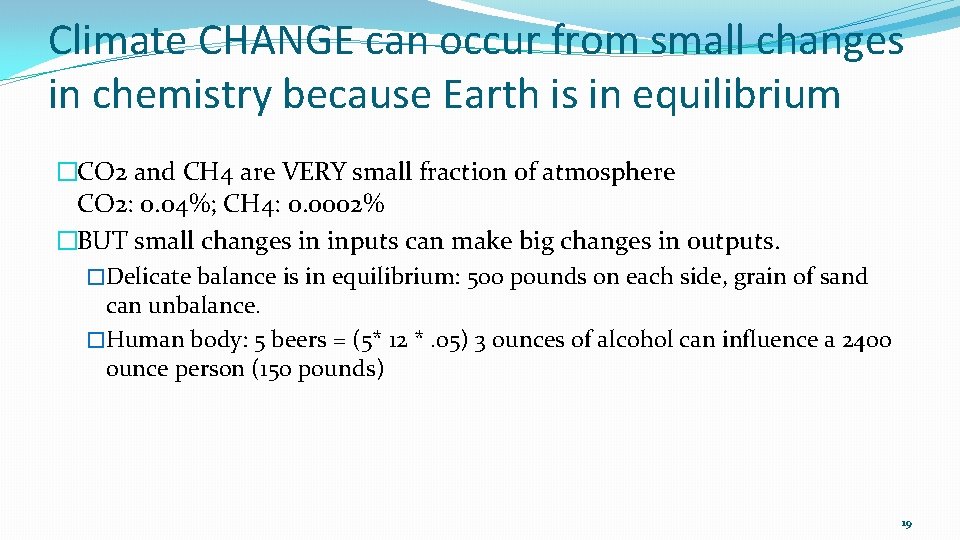 Climate CHANGE can occur from small changes in chemistry because Earth is in equilibrium

�CO2 and CH4 are VERY small fraction of atmosphere CO2: 0.04%; CH4: 0.0002%

�BUT small changes in inputs can make big changes in outputs.

�Delicate balance is in equilibrium: 500 pounds on each side, grain of sand can unbalance.

�Human body: 5 beers = (5* 12 * .05) 3 ounces of alcohol can influence a 2400 ounce person (150 pounds)

19